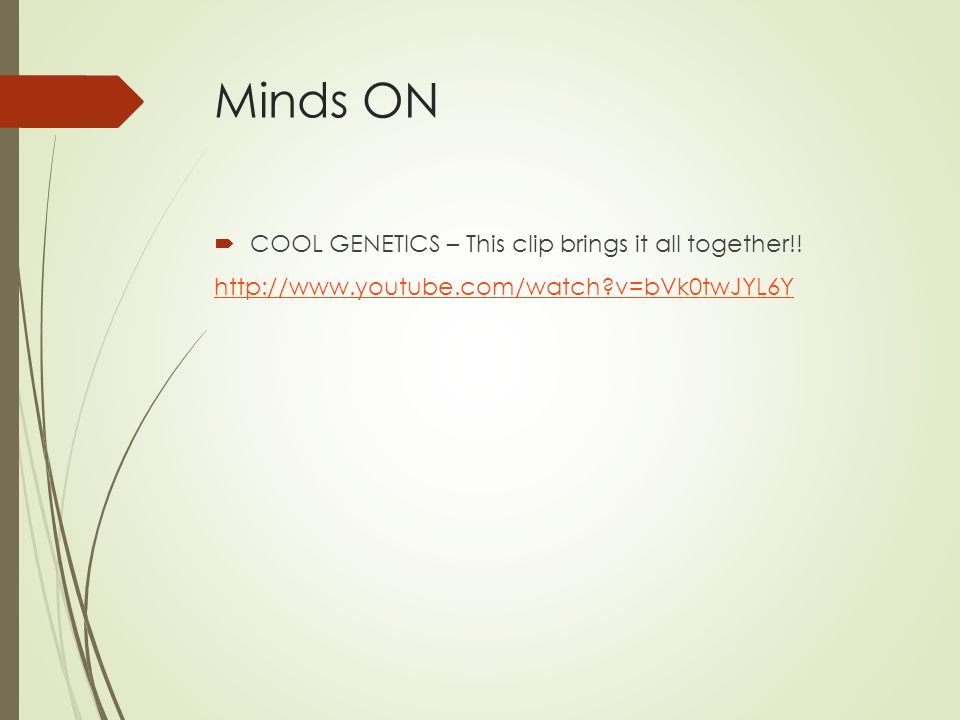 Minds ON

COOL GENETICS – This clip brings it all together!!

http://www.youtube.com/watch?v=bVk0twJYL6Y